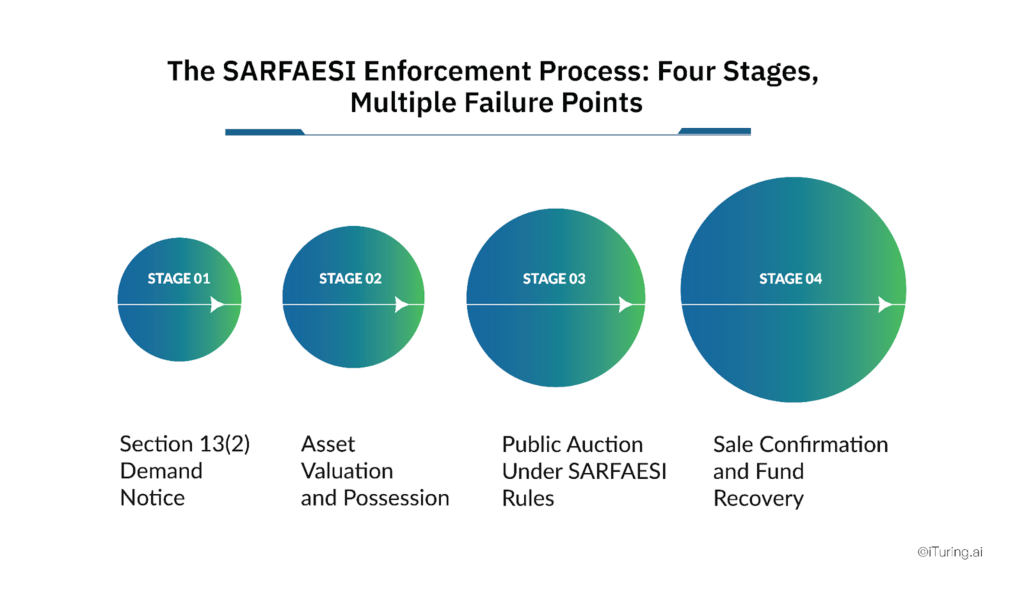 The SARFAESI Enforcement Process: Four Stages, Multiple Failure Points

STAGE 01

STAGE 02

STAGE 03

STAGE 04

Section 13(2) Demand Notice

Asset Valuation and Possession

Public Auction Under SARFAESI Rules

Sale Confirmation and Fund Recovery

©iTuring.ai